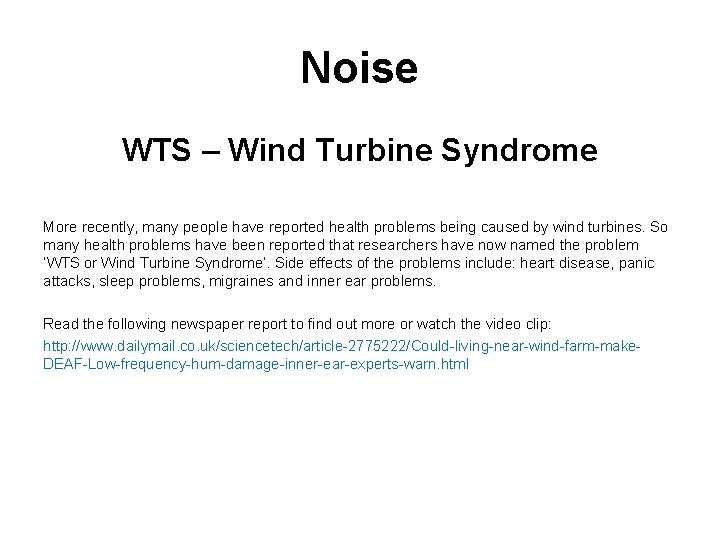 Noise

WTS – Wind Turbine Syndrome

More recently, many people have reported health problems being caused by wind turbines. So many health problems have been reported that researchers have now named the problem 'WTS or Wind Turbine Syndrome'. Side effects of the problems include: heart disease, panic attacks, sleep problems, migraines and inner ear problems.

Read the following newspaper report to find out more or watch the video clip:

http://www.dailymail.co.uk/sciencetech/article-2775222/Could-living-near-wind-farm-make-DEAF-Low-frequency-hum-damage-inner-ear-experts-warn.html